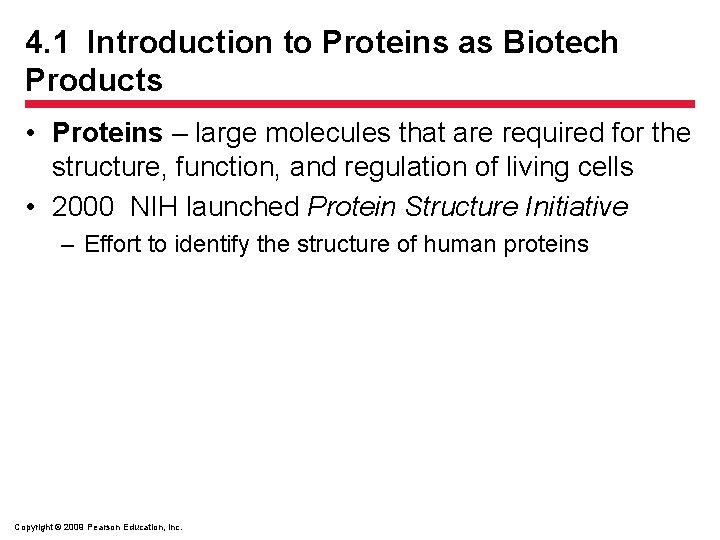 4.1 Introduction to Proteins as Biotech Products

• Proteins – large molecules that are required for the structure, function, and regulation of living cells
• 2000 NIH launched Protein Structure Initiative
– Effort to identify the structure of human proteins

Copyright © 2009 Pearson Education, Inc.